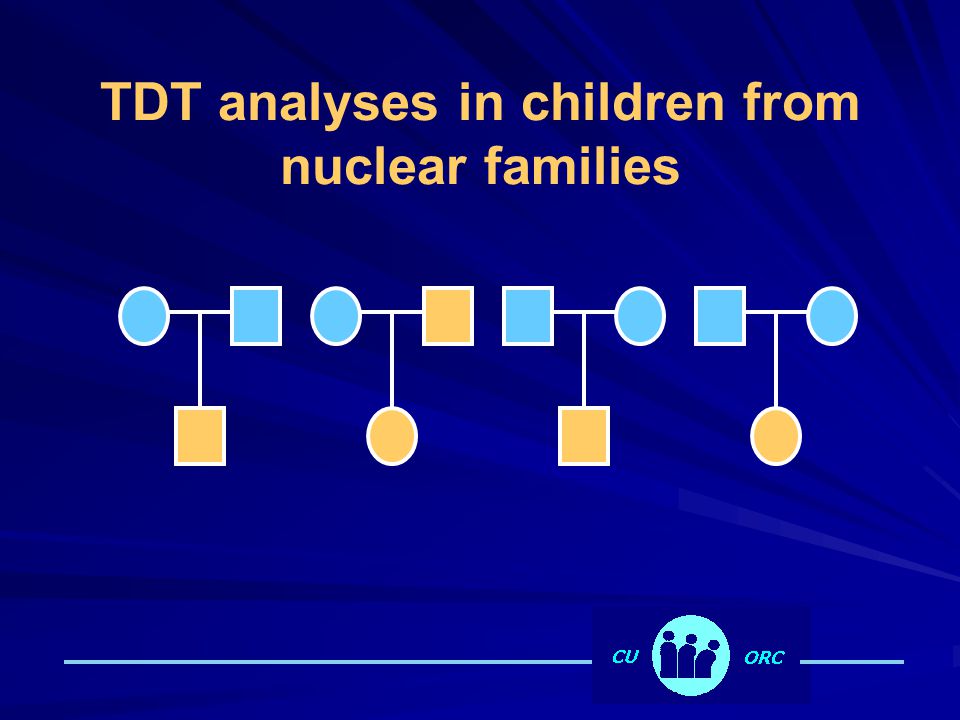 TDT analyses in children from nuclear families

CU ORC